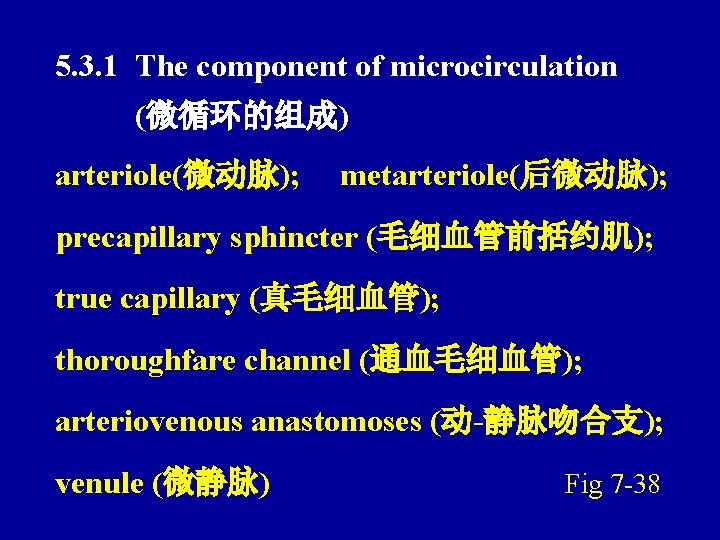 5.3.1 The component of microcirculation (微循环的组成)

arteriole(微动脉); metarteriole(后微动脉);

precapillary sphincter (毛细血管前括约肌);

true capillary (真毛细血管);

thoroughfare channel (通血毛细血管);

arteriovenous anastomoses (动-静脉吻合支);

venule (微静脉) Fig 7-38